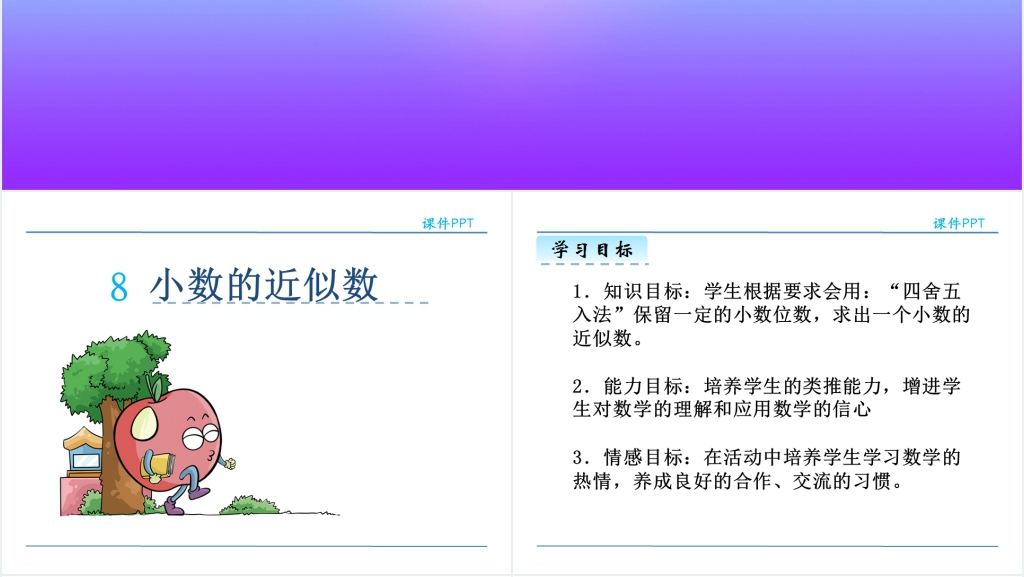 课件PPT

8 小数的近似数

课件PPT

学习目标

1．知识目标：学生根据要求会用：“四舍五入法”保留一定的小数位数，求出一个小数的近似数。

2．能力目标：培养学生的类推能力，增进学生对数学的理解和应用数学的信心

3．情感目标：在活动中培养学生学习数学的热情，养成良好的合作、交流的习惯。